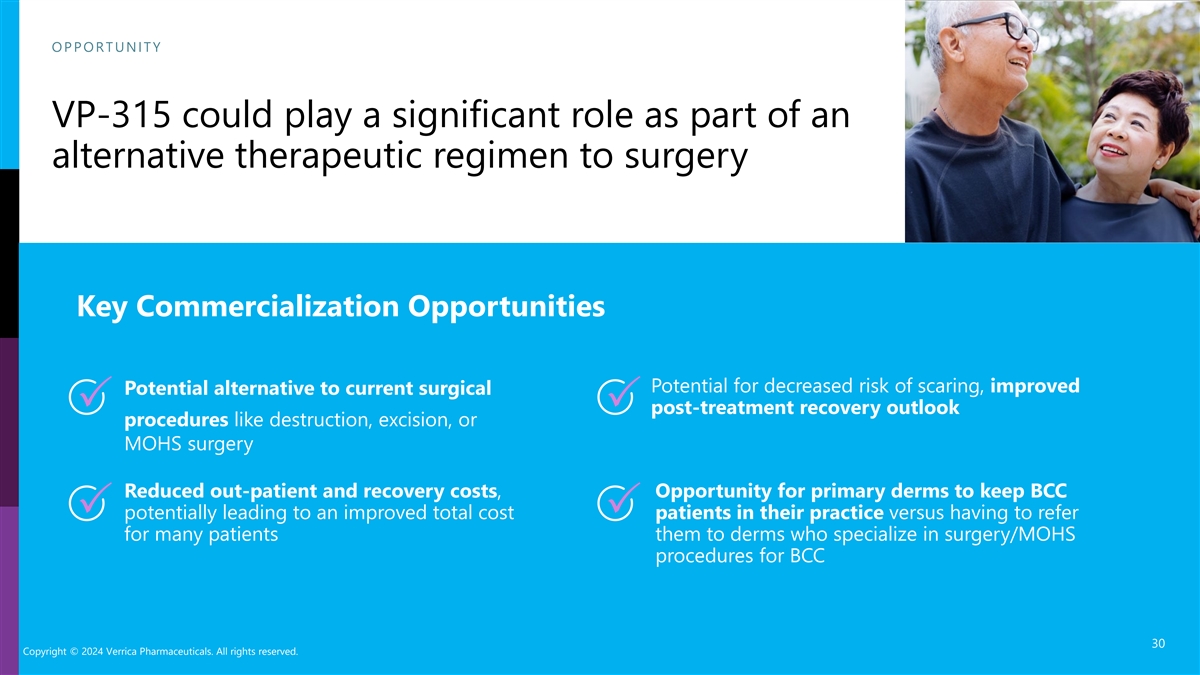 OPPORTUNITY

VP-315 could play a significant role as part of an alternative therapeutic regimen to surgery

Key Commercialization Opportunities

Potential alternative to current surgical procedures like destruction, excision, or MOHS surgery

Reduced out-patient and recovery costs, potentially leading to an improved total cost for many patients

Potential for decreased risk of scaring, improved post-treatment recovery outlook

Opportunity for primary derms to keep BCC patients in their practice versus having to refer them to derms who specialize in surgery/MOHS procedures for BCC

30

Copyright © 2024 Verrica Pharmaceuticals. All rights reserved.